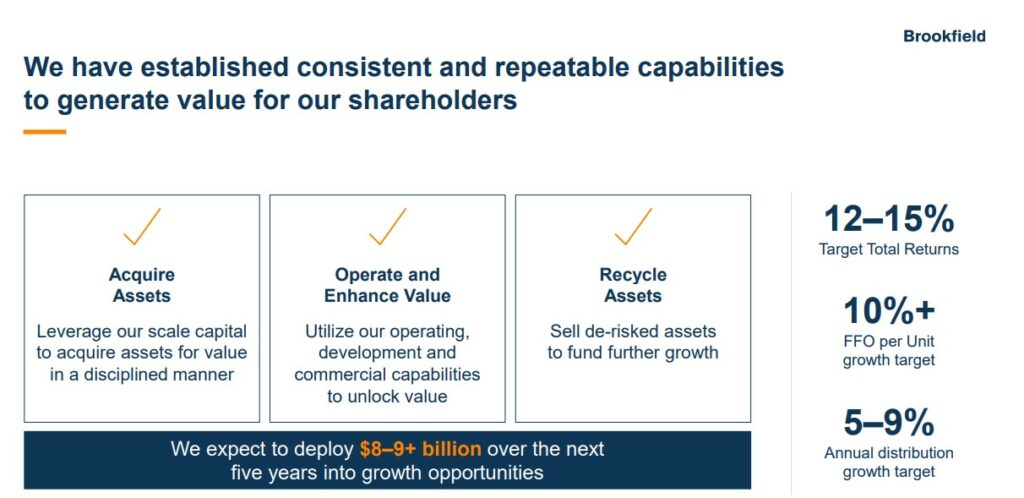 Brookfield

We have established consistent and repeatable capabilities to generate value for our shareholders

Acquire Assets

Leverage our scale capital to acquire assets for value in a disciplined manner

Operate and Enhance Value

Utilize our operating, development and commercial capabilities to unlock value

Recycle Assets

Sell de-risked assets to fund further growth

We expect to deploy $8–9+ billion over the next five years into growth opportunities

12–15%
Target Total Returns

10%+
FFO per Unit growth target

5–9%
Annual distribution growth target